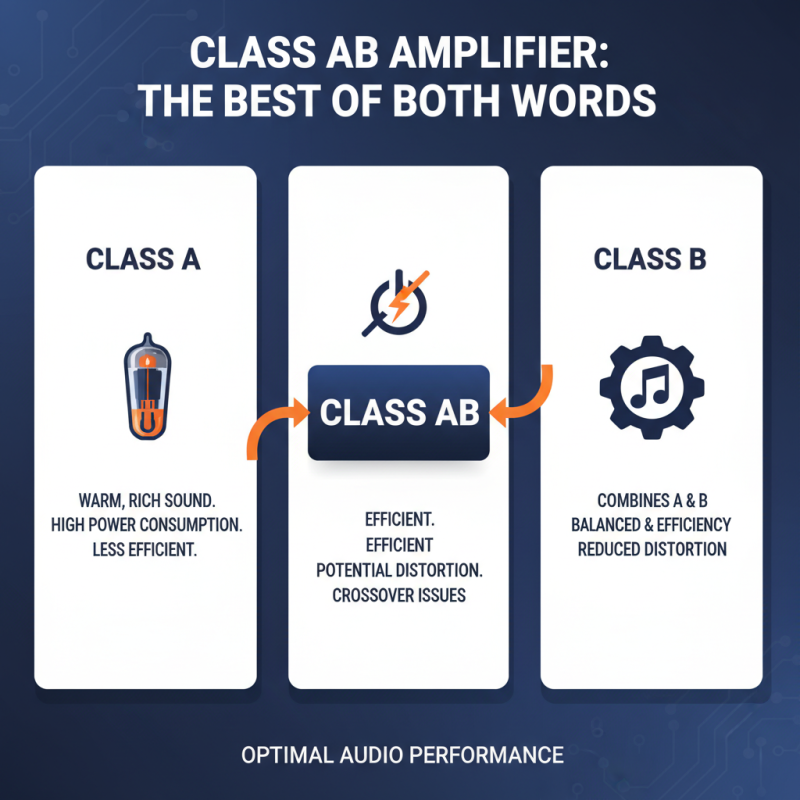 CLASS AB AMPLIFIER: THE BEST OF BOTH WORDS

CLASS A

WARM, RICH SOUND.
HIGH POWER CONSUMPTION.
LESS EFFICIENT.

CLASS AB

EFFICIENT.
EFFICIENT
POTENTIAL DISTORTION.
CROSSOVER ISSUES

CLASS B

COMBINES A & B
BALANCED & EFFICIENCY
REDUCED DISTORTION

OPTIMAL AUDIO PERFORMANCE